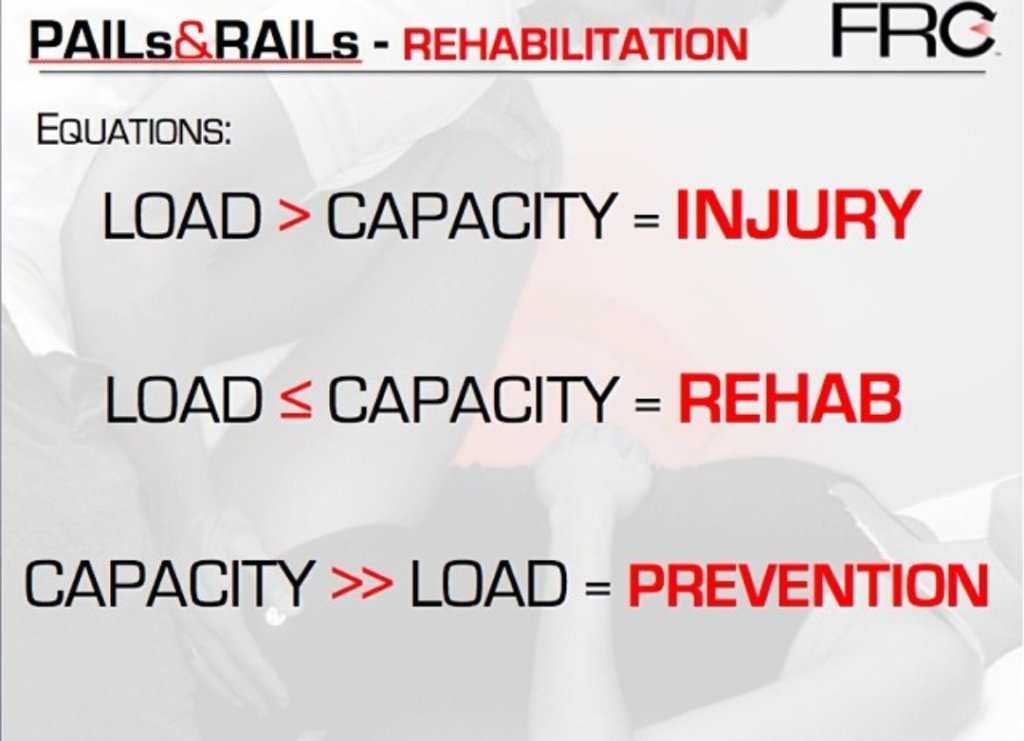 PAILs&RAILs - REHABILITATION FRC

EQUATIONS:

LOAD > CAPACITY = INJURY

LOAD ≤ CAPACITY = REHAB

CAPACITY >> LOAD = PREVENTION